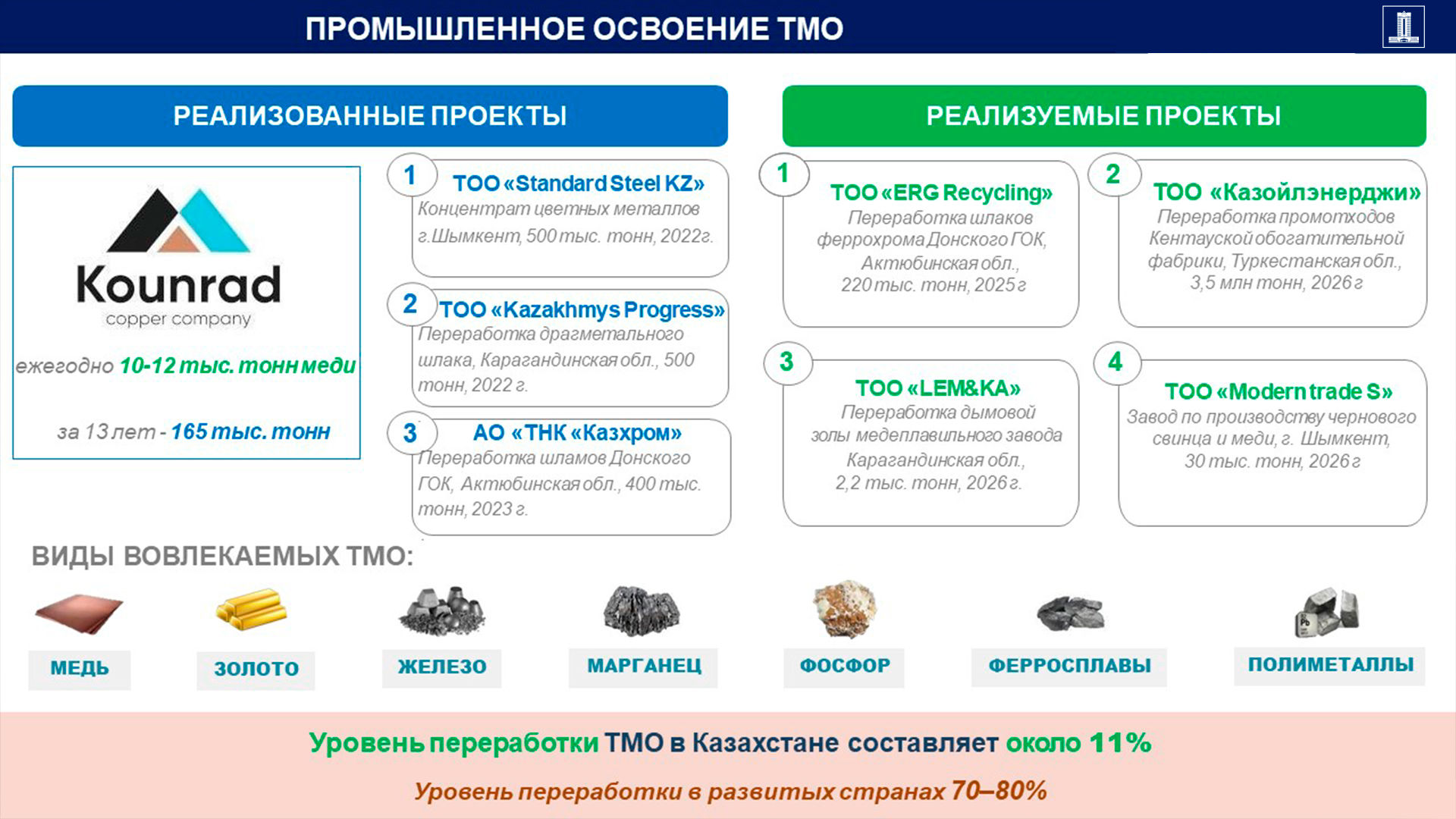 ПРОМЫШЛЕННОЕ ОСВОЕНИЕ ТМО

РЕАЛИЗОВАННЫЕ ПРОЕКТЫ

Kounrad
copper company

ежегодно 10-12 тыс. тонн меди

за 13 лет - 165 тыс. тонн

1 ТОО «Standard Steel KZ»
Концентрат цветных металлов г.Шымкент, 500 тыс. тонн, 2022г.

2 ТОО «Kazakhmys Progress»
Переработка драгметального шлака, Карагандинская обл., 500 тонн, 2022 г.

3 АО «ТНК «Казхром»
Переработка шламов Донского ГОК, Актюбинская обл., 400 тыс. тонн, 2023 г.

РЕАЛИЗУЕМЫЕ ПРОЕКТЫ

1 ТОО «ERG Recycling»
Переработка шлаков феррохрома Донского ГОК, Актюбинская обл., 220 тыс. тонн, 2025 г

2 ТОО «Казойлэнерджи»
Переработка промотходов Кентауской обогатительной фабрики, Туркестанская обл., 3,5 млн тонн, 2026 г

3 ТОО «LEM&KA»
Переработка дымовой золы медеплавильного завода Карагандинская обл., 2,2 тыс. тонн, 2026 г.

4 ТОО «Modern trade S»
Завод по производству чернового свинца и меди, г. Шымкент, 30 тыс. тонн, 2026 г

ВИДЫ ВОВЛЕКАЕМЫХ ТМО:

МЕДЬ
ЗОЛОТО
ЖЕЛЕЗО
МАРГАНЕЦ
ФОСФОР
ФЕРРОСПЛАВЫ
ПОЛИМЕТАЛЛЫ

Уровень переработки ТМО в Казахстане составляет около 11%

Уровень переработки в развитых странах 70–80%